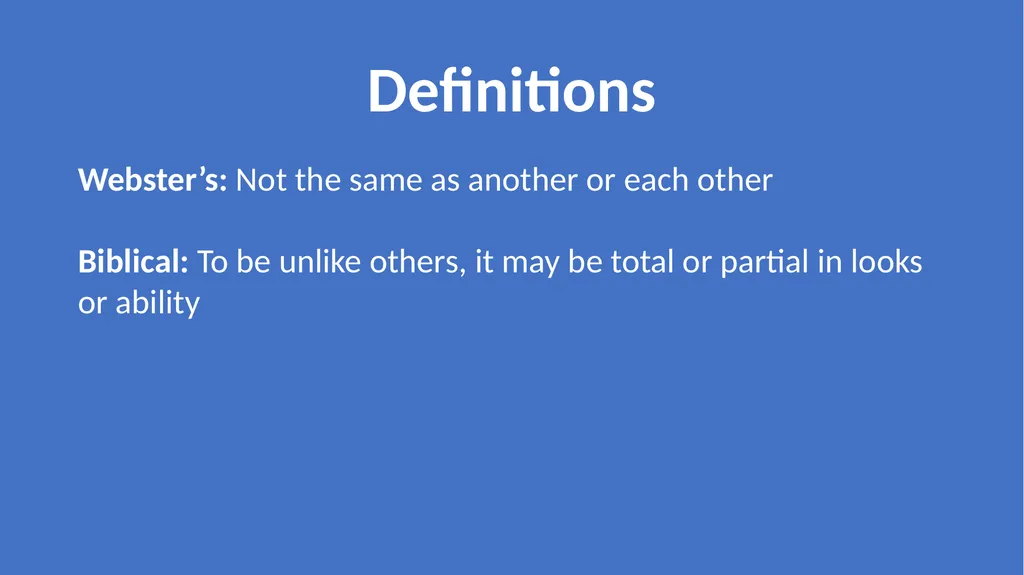 Definitions

Webster's: Not the same as another or each other

Biblical: To be unlike others, it may be total or partial in looks or ability